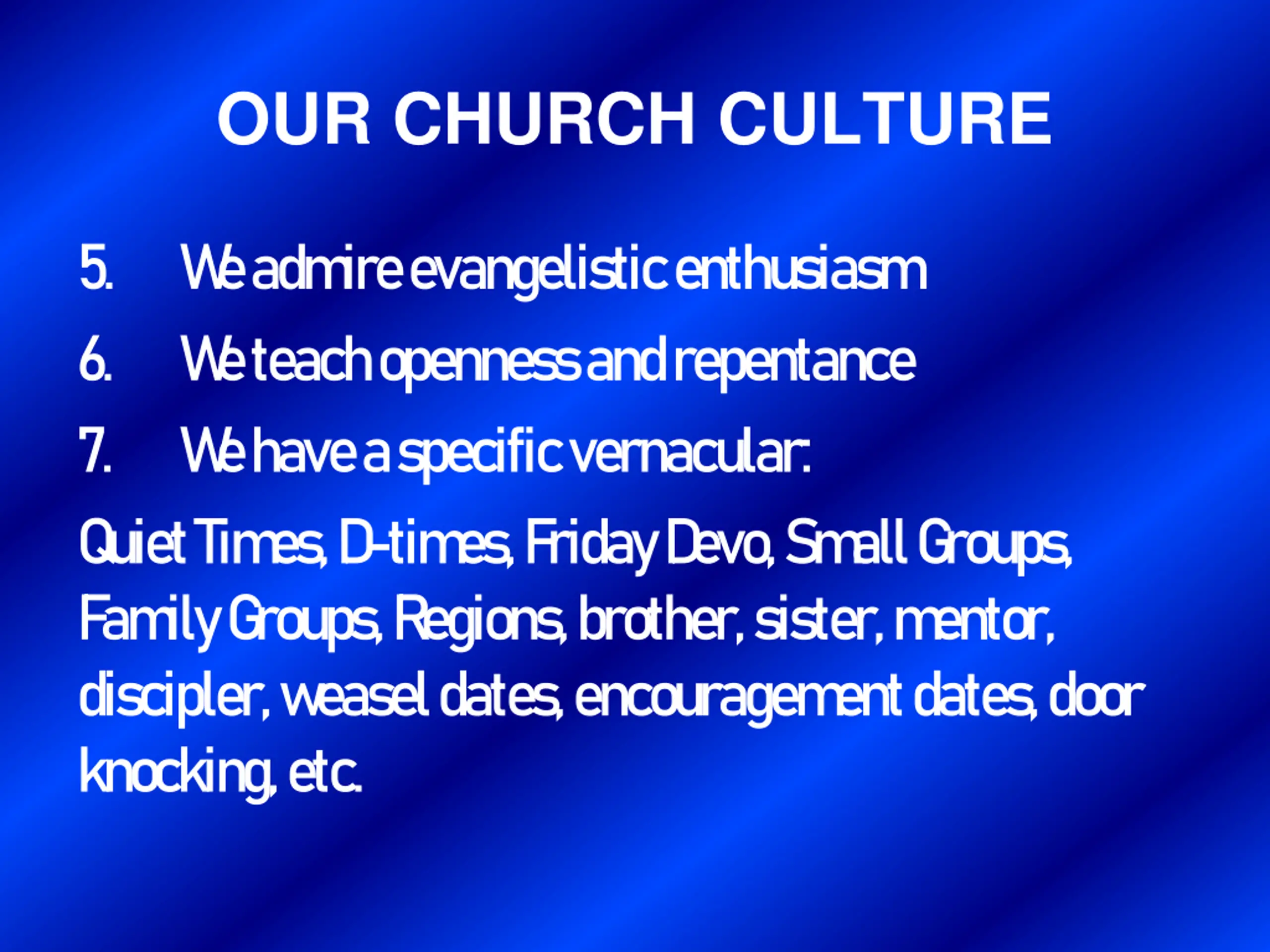 OUR CHURCH CULTURE

5. We admire evangelistic enthusiasm

6. We teach openness and repentance

7. We have a specific vernacular:

Quiet Times, D-times, Friday Devo, Small Groups, Family Groups, Regions, brother, sister, mentor, discipler, weasel dates, encouragement dates, door knocking, etc.